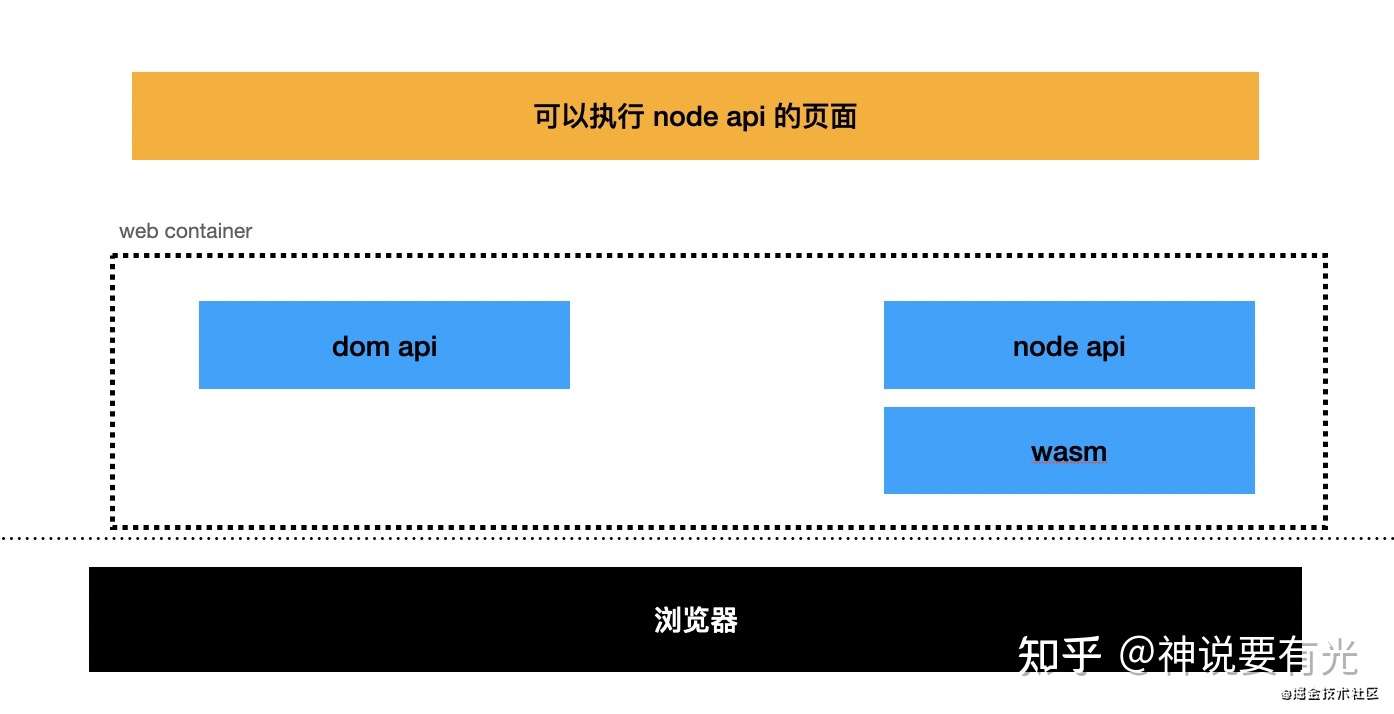 可以执行 node api 的页面

web container

dom api

node api

wasm

浏览器

知乎 @神说要有光

@掘金技术社区